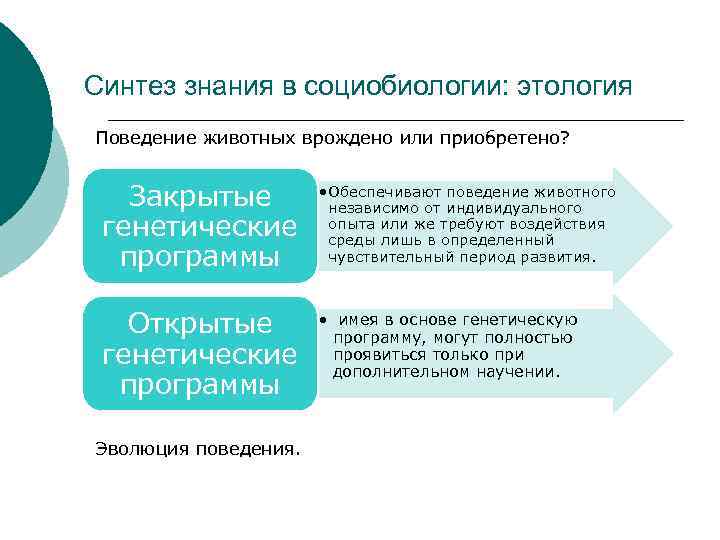 Синтез знания в социобиологии: этология

Поведение животных врождено или приобретено?

Закрытые генетические программы

•Обеспечивают поведение животного независимо от индивидуального опыта или же требуют воздействия среды лишь в определенный чувствительный период развития.

Открытые генетические программы

• имея в основе генетическую программу, могут полностью проявиться только при дополнительном научении.

Эволюция поведения.